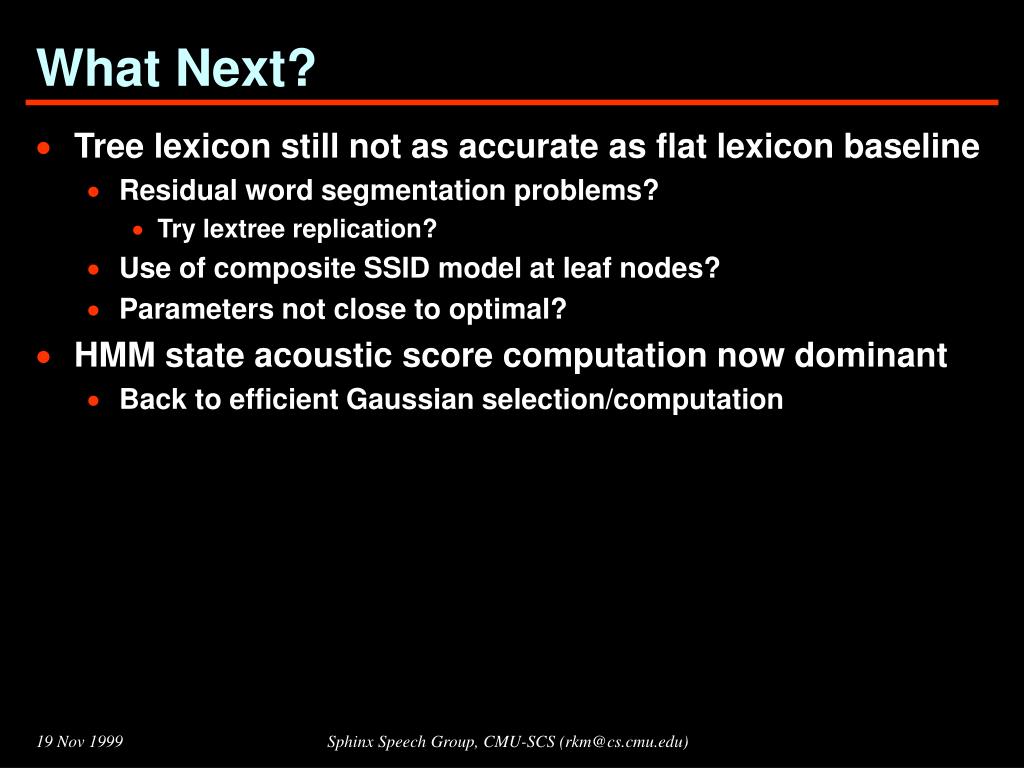 What Next?

- Tree lexicon still not as accurate as flat lexicon baseline
  - Residual word segmentation problems?
    - Try lextree replication?
  - Use of composite SSID model at leaf nodes?
  - Parameters not close to optimal?
- HMM state acoustic score computation now dominant
  - Back to efficient Gaussian selection/computation

19 Nov 1999

Sphinx Speech Group, CMU-SCS (rkm@cs.cmu.edu)